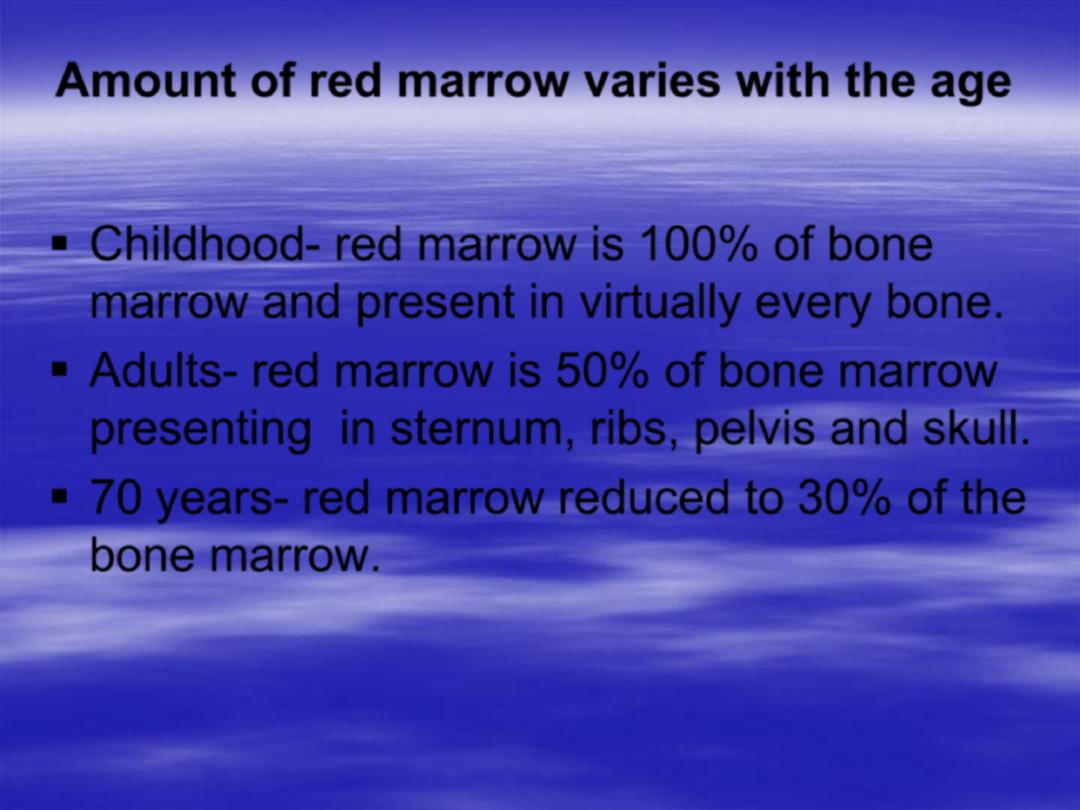 Amount of red marrow varies with the age

▪ Childhood- red marrow is 100% of bone marrow and present in virtually every bone.

▪ Adults- red marrow is 50% of bone marrow presenting  in sternum, ribs, pelvis and skull.

▪ 70 years- red marrow reduced to 30% of the bone marrow.